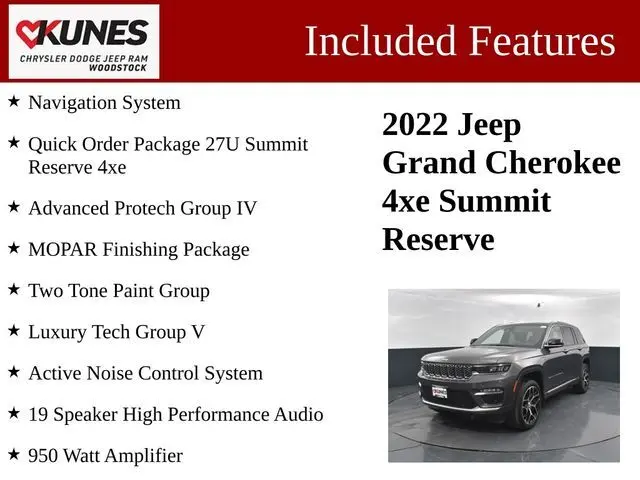 KUNES
CHRYSLER DODGE JEEP RAM
WOODSTOCK

Included Features

★ Navigation System

★ Quick Order Package 27U Summit Reserve 4xe

★ Advanced Protech Group IV

★ MOPAR Finishing Package

★ Two Tone Paint Group

★ Luxury Tech Group V

★ Active Noise Control System

★ 19 Speaker High Performance Audio

★ 950 Watt Amplifier

2022 Jeep Grand Cherokee 4xe Summit Reserve

KUNES